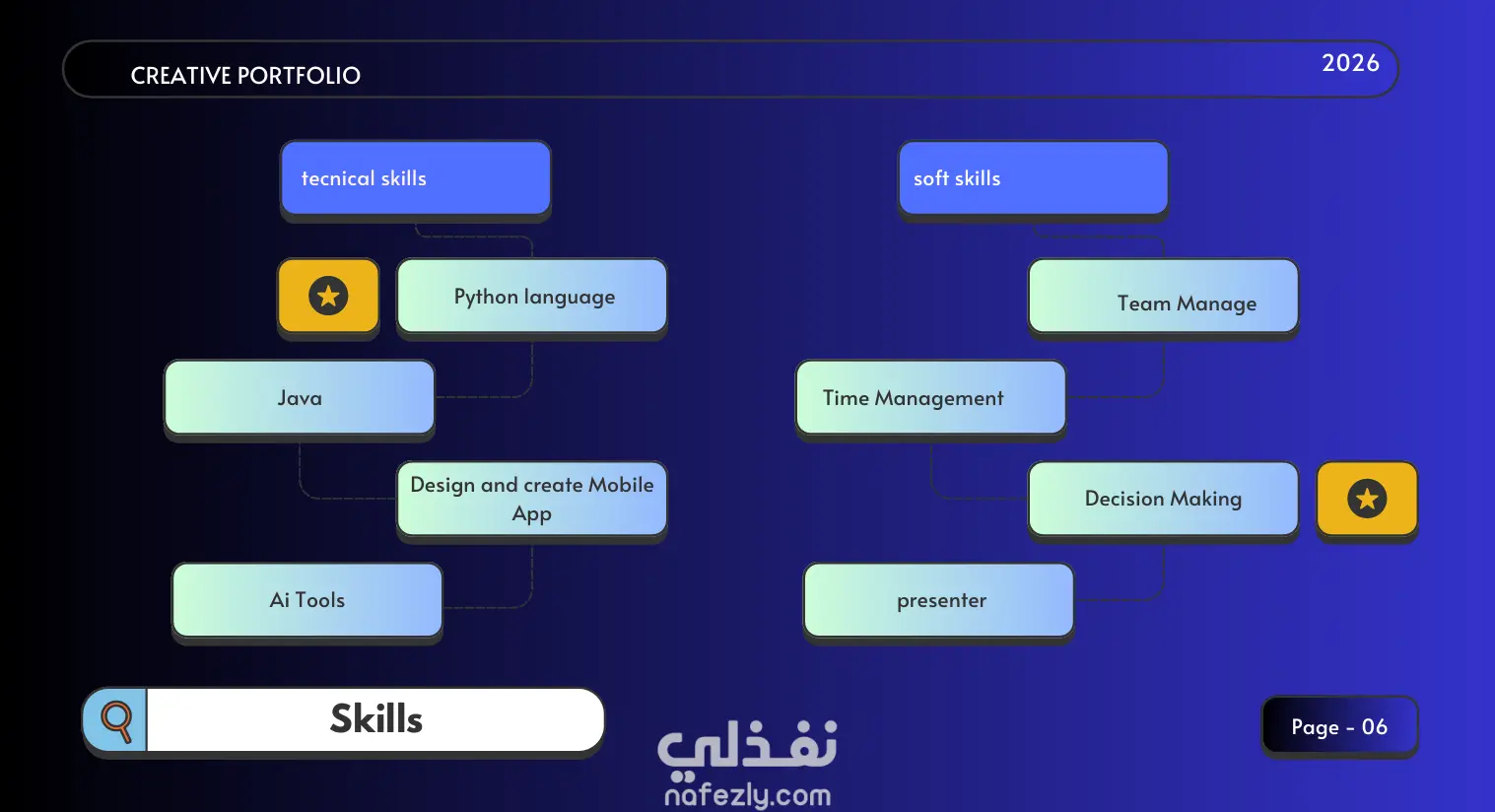 CREATIVE PORTFOLIO

2026

tecnical skills

Python language

Java

Design and create Mobile App

Ai Tools

soft skills

Team Manage

Time Management

Decision Making

presenter

Skills

نفذلي
nafezly.com

Page - 06